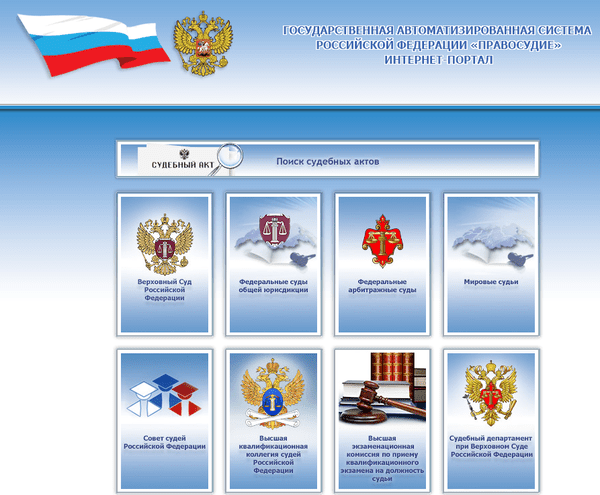 ГОСУДАРСТВЕННАЯ АВТОМАТИЗИРОВАННАЯ СИСТЕМА РОССИЙСКОЙ ФЕДЕРАЦИИ «ПРАВОСУДИЕ» ИНТЕРНЕТ-ПОРТАЛ

СУДЕБНЫЙ АКТ

Поиск судебных актов

Верховный Суд Российской Федерации

Федеральные суды общей юрисдикции

Федеральные арбитражные суды

Мировые судьи

Совет судей Российской Федерации

Высшая квалификационная коллегия судей Российской Федерации

Высшая экзаменационная комиссия по приему квалификационного экзамена на должность судьи

Судебный департамент при Верховном Суде Российской Федерации